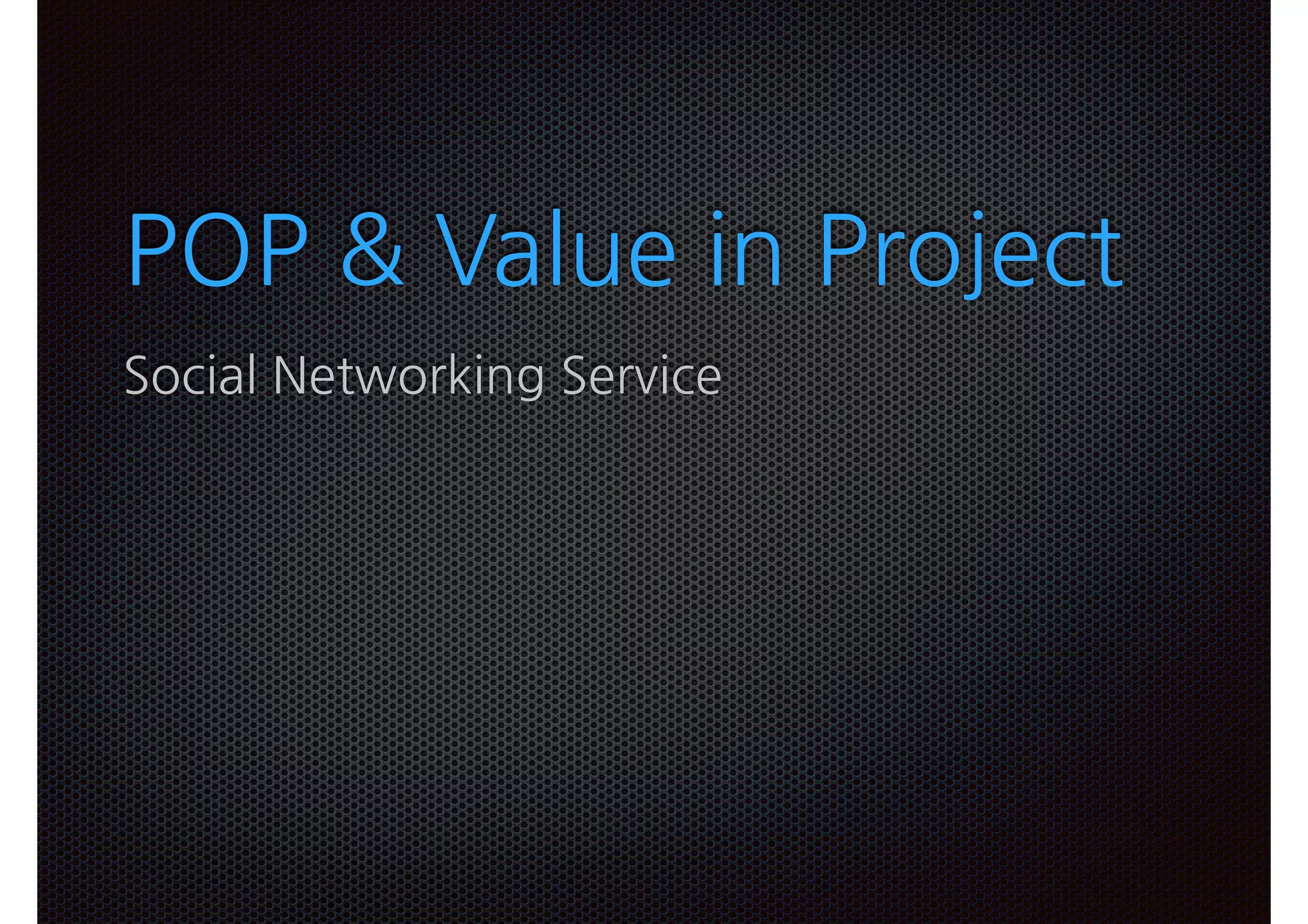 POP & Value in Project

Social Networking Service